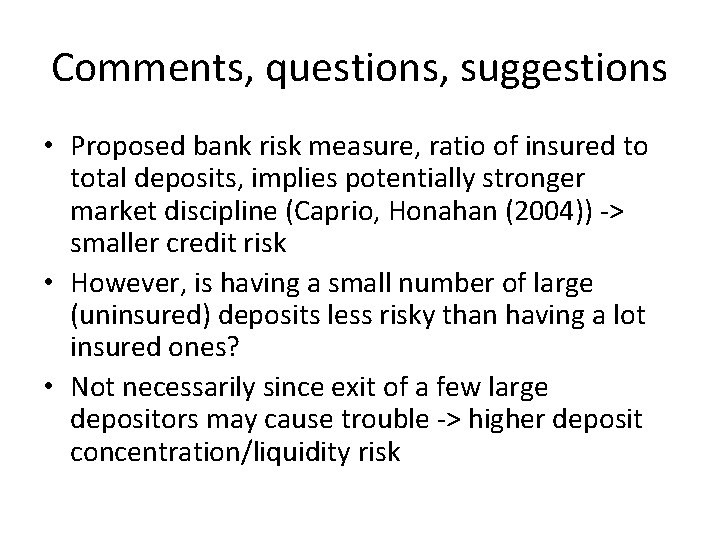 Comments, questions, suggestions

• Proposed bank risk measure, ratio of insured to total deposits, implies potentially stronger market discipline (Caprio, Honahan (2004)) -> smaller credit risk

• However, is having a small number of large (uninsured) deposits less risky than having a lot insured ones?

• Not necessarily since exit of a few large depositors may cause trouble -> higher deposit concentration/liquidity risk